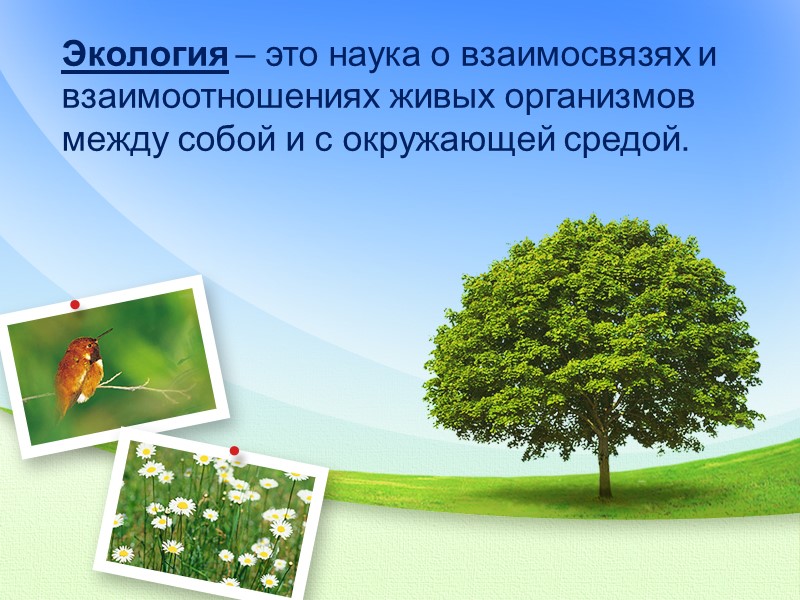 Экология – это наука о взаимосвязях и взаимоотношениях живых организмов между собой и с окружающей средой.